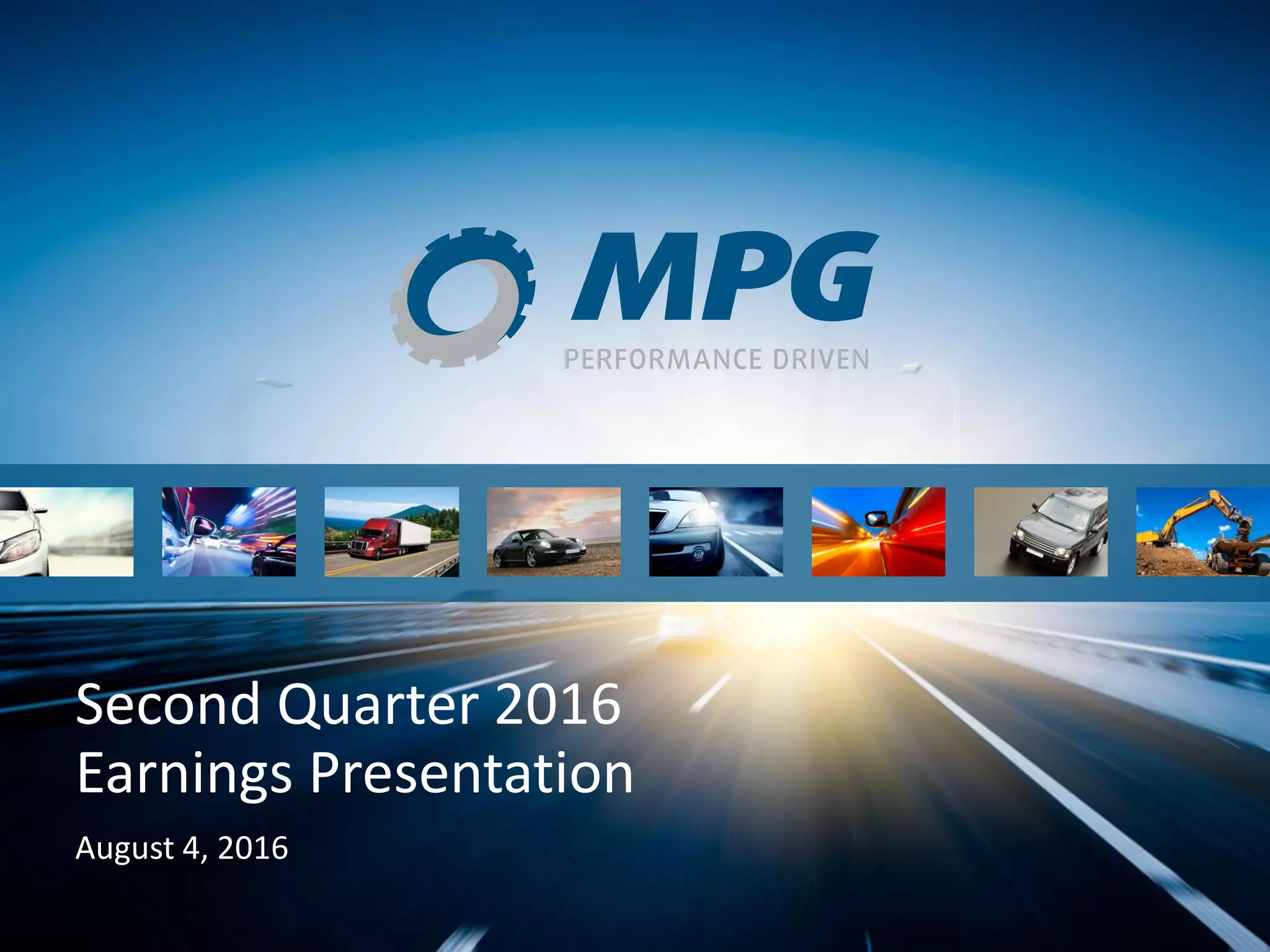 MPG
PERFORMANCE DRIVEN

Second Quarter 2016
Earnings Presentation

August 4, 2016